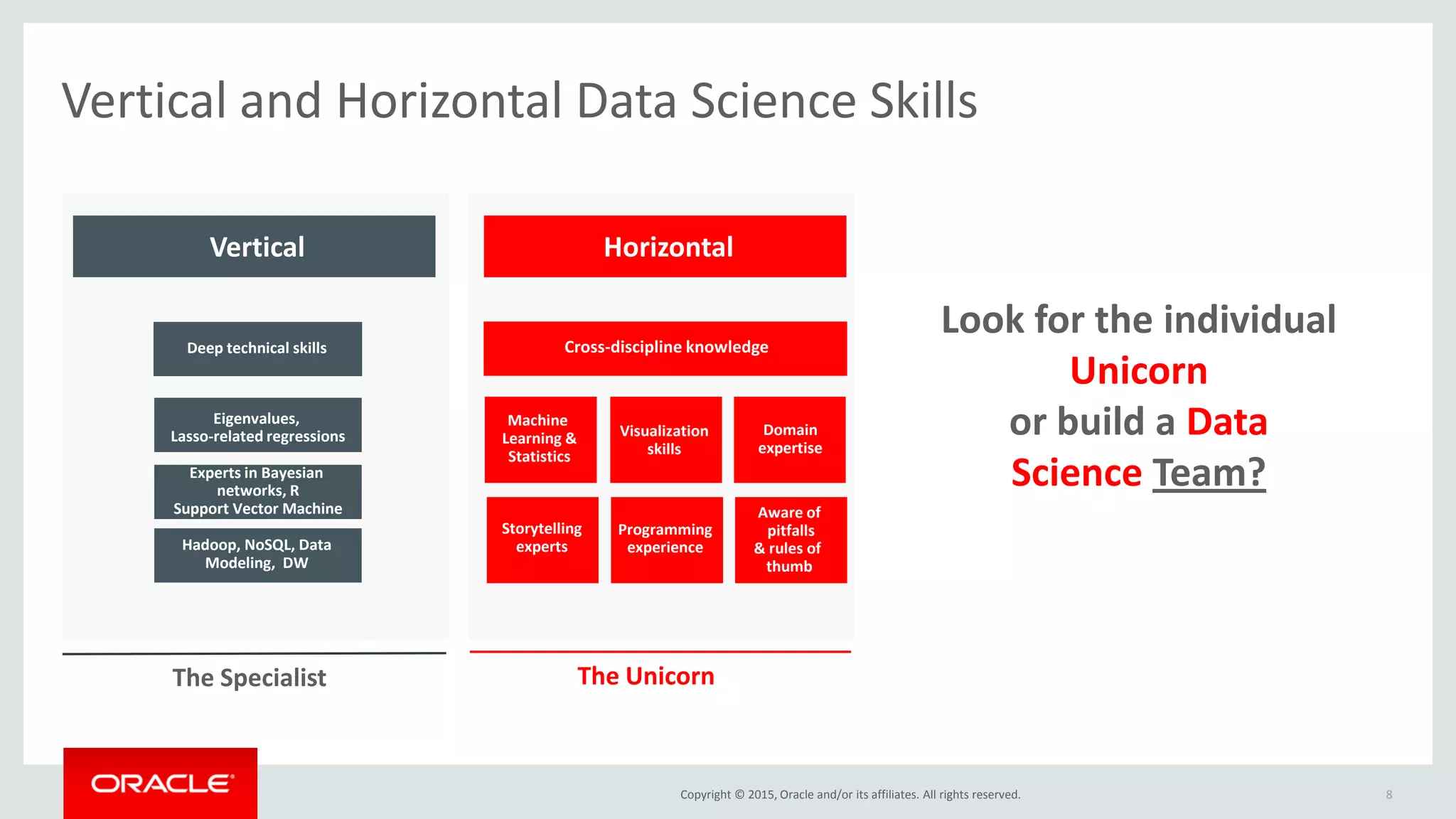 Vertical and Horizontal Data Science Skills

Vertical

Deep technical skills

Eigenvalues, Lasso-related regressions

Experts in Bayesian networks, R Support Vector Machine

Hadoop, NoSQL, Data Modeling, DW

The Specialist

Horizontal

Cross-discipline knowledge

Machine Learning & Statistics

Visualization skills

Domain expertise

Storytelling experts

Programming experience

Aware of pitfalls & rules of thumb

The Unicorn

Look for the individual Unicorn or build a Data Science Team?

ORACLE

Copyright © 2015, Oracle and/or its affiliates. All rights reserved.

8